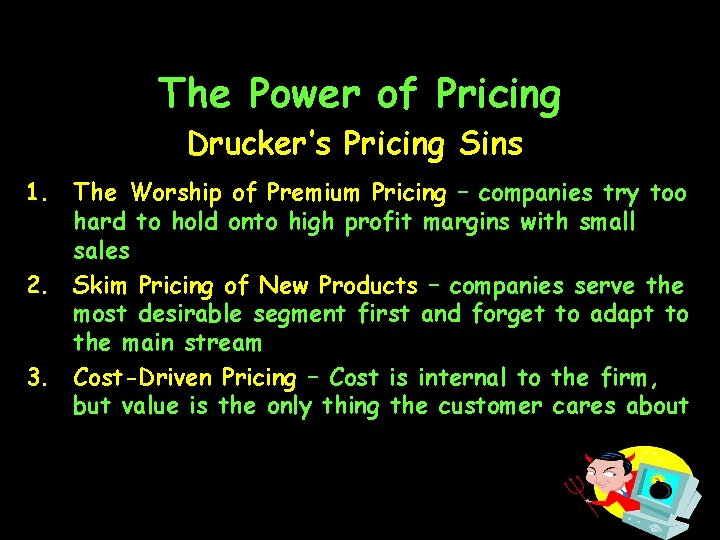 The Power of Pricing

Drucker's Pricing Sins

1. The Worship of Premium Pricing – companies try too hard to hold onto high profit margins with small sales
2. Skim Pricing of New Products – companies serve the most desirable segment first and forget to adapt to the main stream
3. Cost-Driven Pricing – Cost is internal to the firm, but value is the only thing the customer cares about